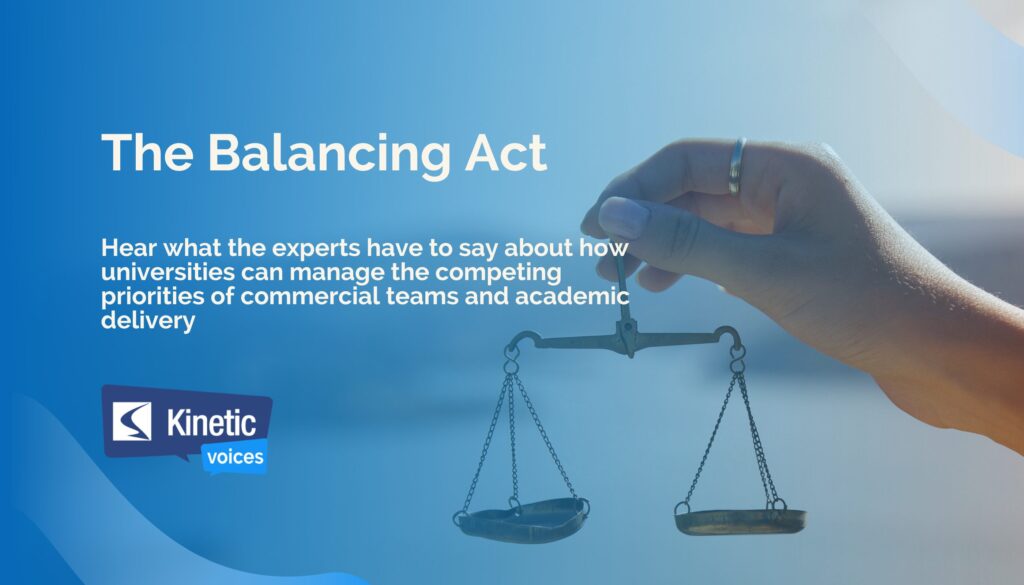 The Balancing Act

Hear what the experts have to say about how universities can manage the competing priorities of commercial teams and academic delivery

Kinetic
voices